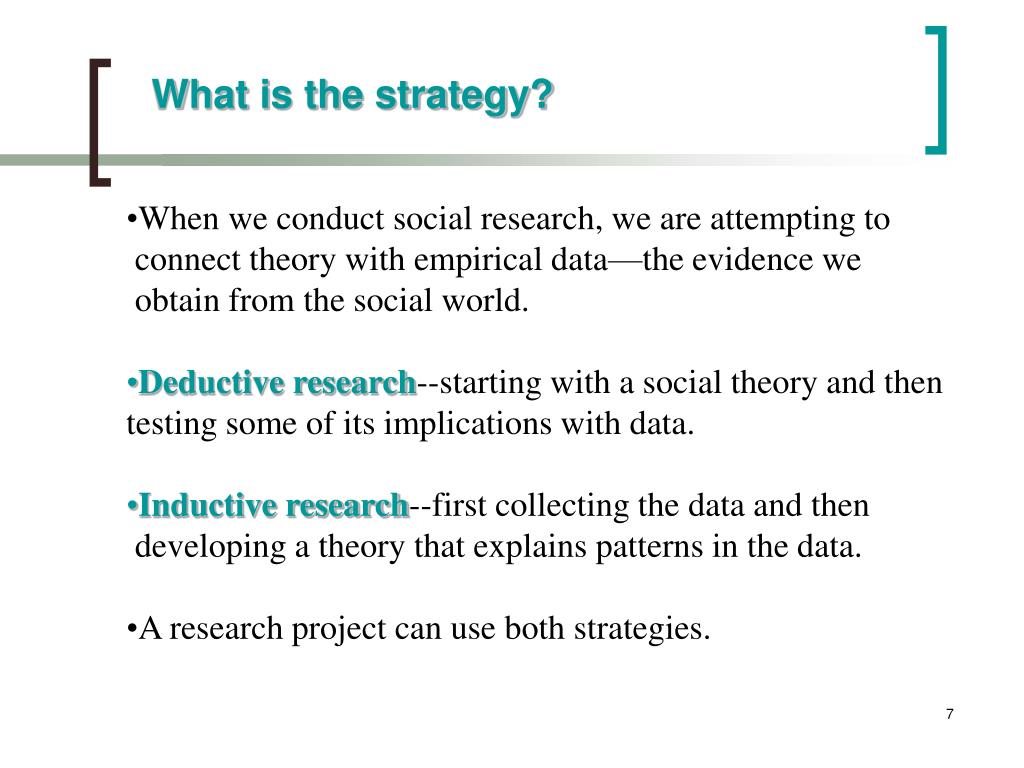 What is the strategy?

•When we conduct social research, we are attempting to connect theory with empirical data—the evidence we obtain from the social world.

•Deductive research--starting with a social theory and then testing some of its implications with data.

•Inductive research--first collecting the data and then developing a theory that explains patterns in the data.

•A research project can use both strategies.

7